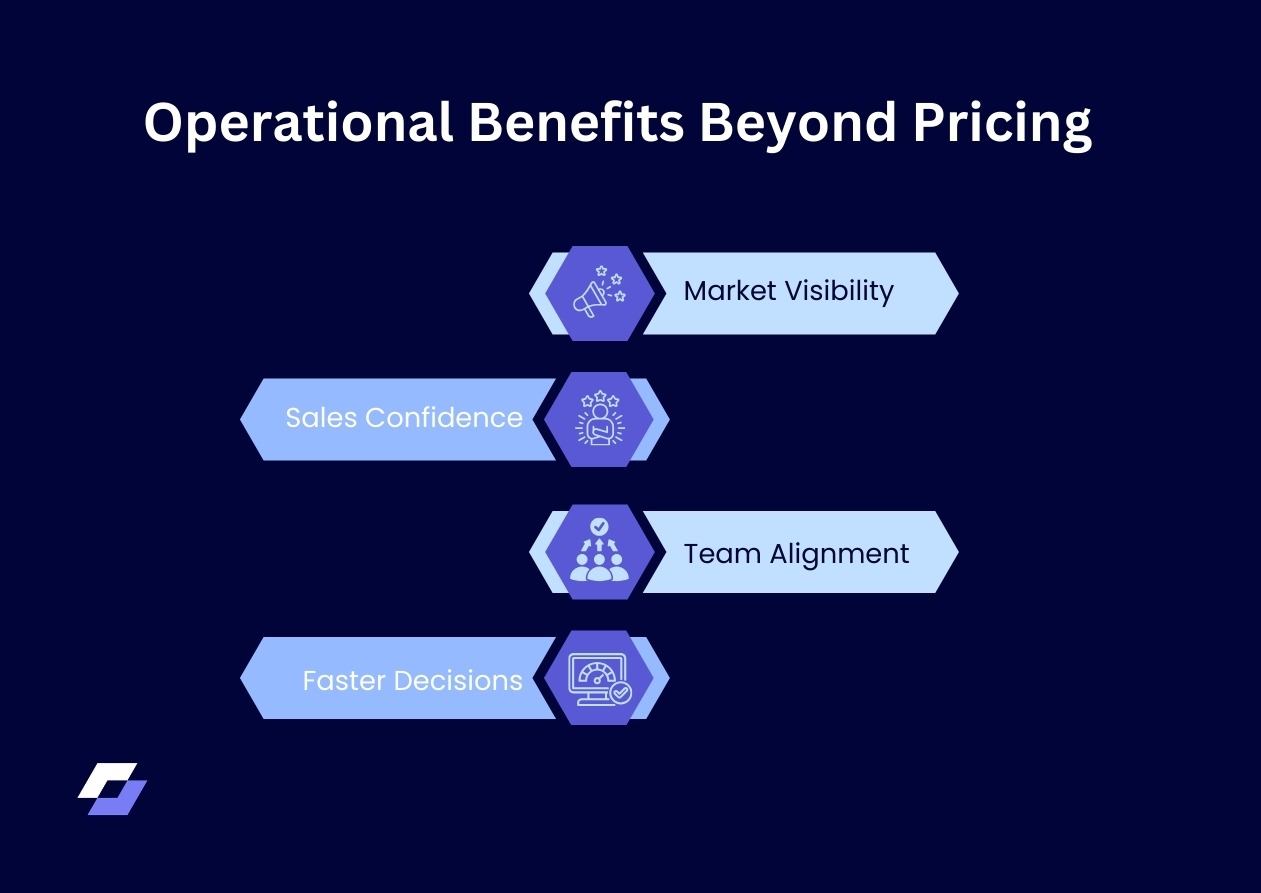 Operational Benefits Beyond Pricing

Market Visibility

Sales Confidence

Team Alignment

Faster Decisions